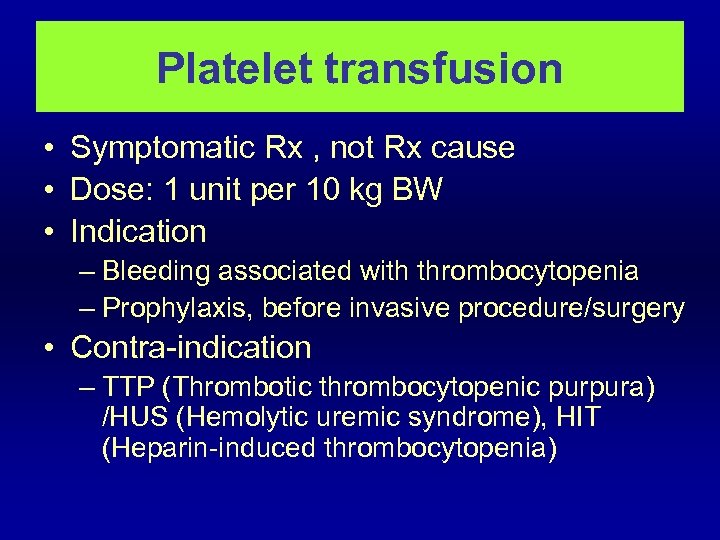 Platelet transfusion

• Symptomatic Rx , not Rx cause
• Dose: 1 unit per 10 kg BW
• Indication
– Bleeding associated with thrombocytopenia
– Prophylaxis, before invasive procedure/surgery
• Contra-indication
– TTP (Thrombotic thrombocytopenic purpura) /HUS (Hemolytic uremic syndrome), HIT (Heparin-induced thrombocytopenia)